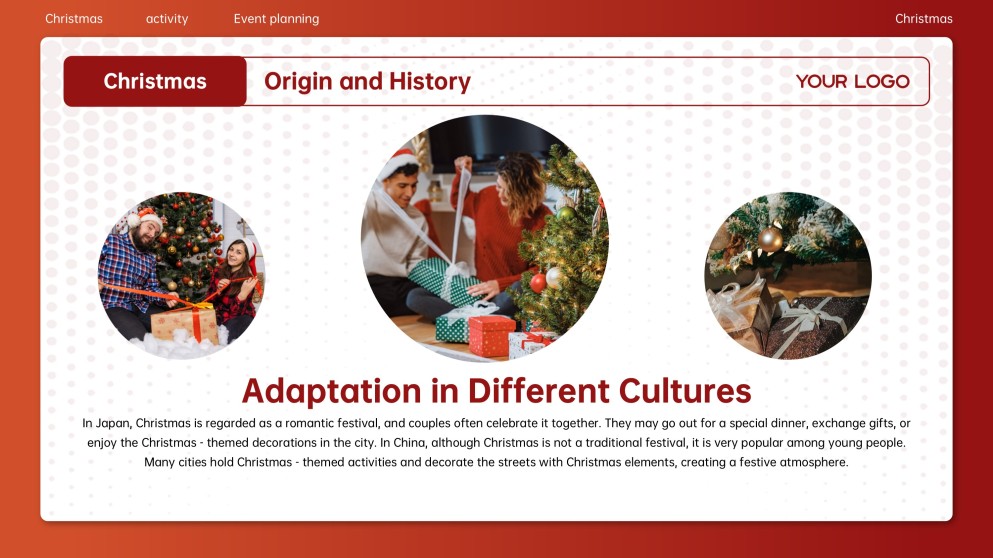 Christmas activity Event planning Christmas

Christmas Origin and History YOUR LOGO

Adaptation in Different Cultures

In Japan, Christmas is regarded as a romantic festival, and couples often celebrate it together. They may go out for a special dinner, exchange gifts, or enjoy the Christmas - themed decorations in the city. In China, although Christmas is not a traditional festival, it is very popular among young people. Many cities hold Christmas - themed activities and decorate the streets with Christmas elements, creating a festive atmosphere.